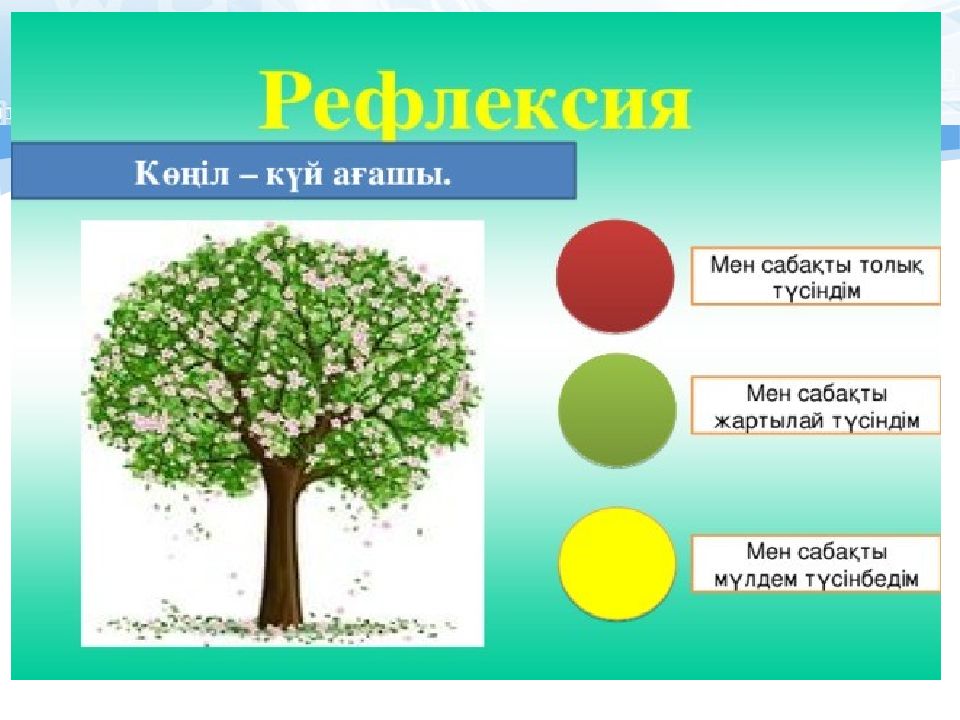 Рефлексия

Көңіл – күй ағашы.

Мен сабақты толық түсіндім

Мен сабақты жартылай түсіндім

Мен сабақты мүлдем түсінбедім